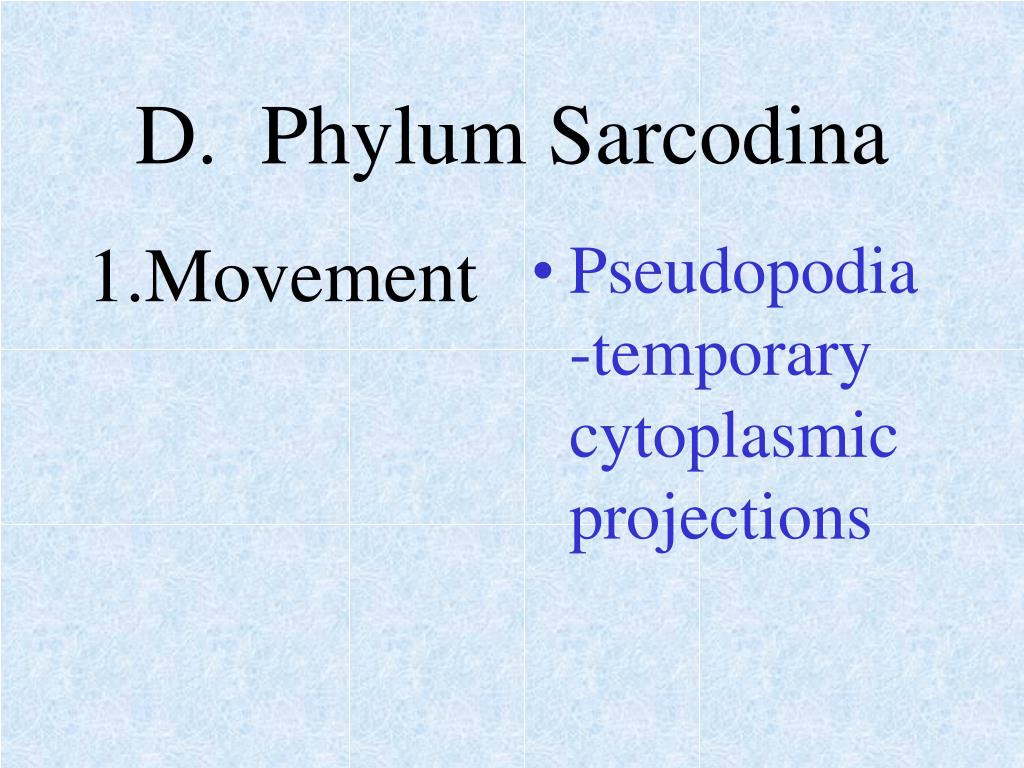 D. Phylum Sarcodina

1.Movement

• Pseudopodia -temporary cytoplasmic projections